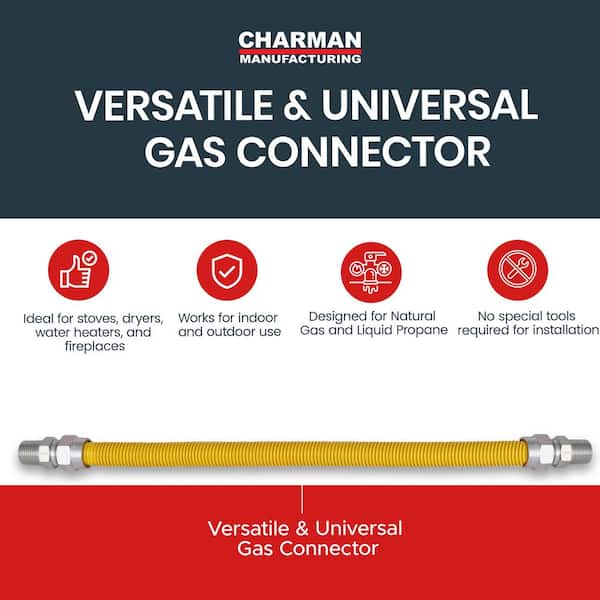 CHARMAN
MANUFACTURING

VERSATILE & UNIVERSAL GAS CONNECTOR

Ideal for stoves, dryers, water heaters, and fireplaces

Works for indoor and outdoor use

Designed for Natural Gas and Liquid Propane

No special tools required for installation

Versatile & Universal Gas Connector